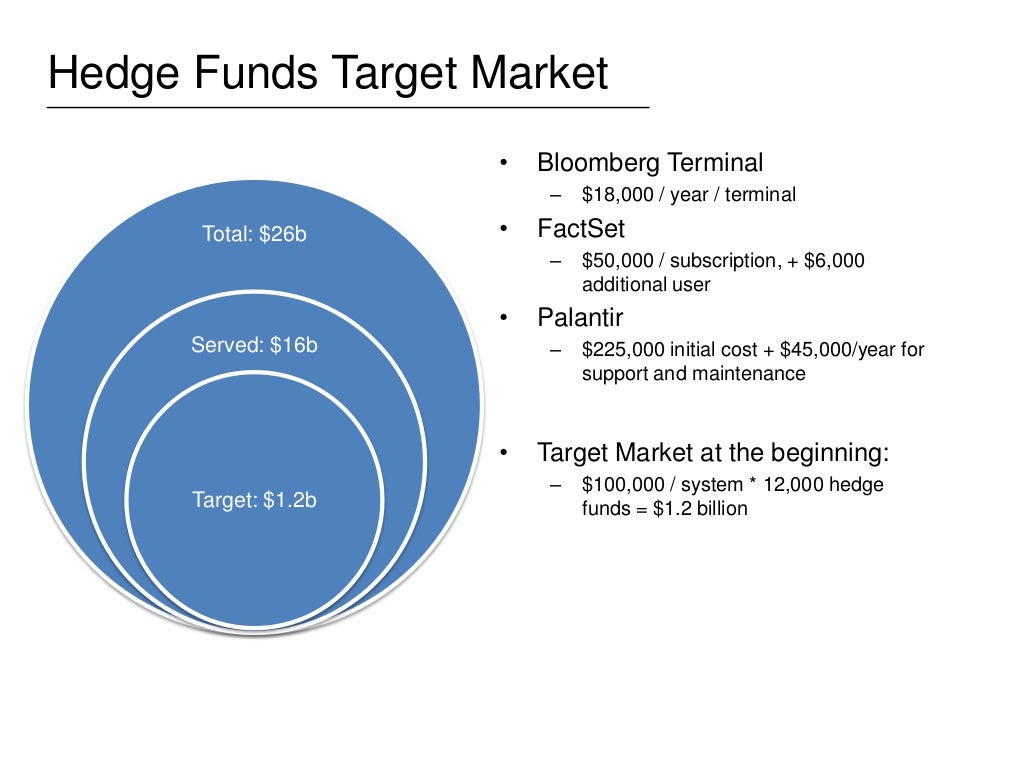 Hedge Funds Target Market

Total: \$26b

Served: \$16b

Target: \$1.2b

• Bloomberg Terminal
– \$18,000 / year / terminal
• FactSet
– \$50,000 / subscription, + \$6,000 additional user
• Palantir
– \$225,000 initial cost + \$45,000/year for support and maintenance

• Target Market at the beginning:
– \$100,000 / system * 12,000 hedge funds = \$1.2 billion